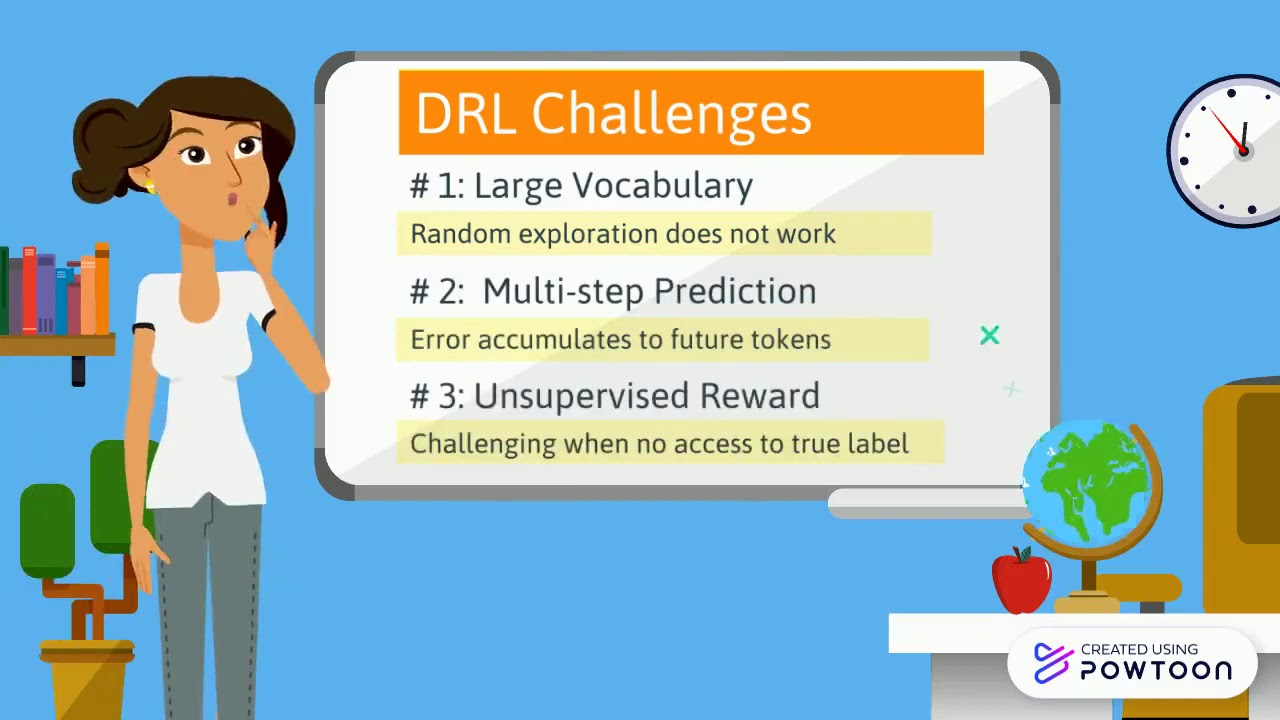 DRL Challenges

# 1: Large Vocabulary

Random exploration does not work

# 2: Multi-step Prediction

Error accumulates to future tokens

# 3: Unsupervised Reward

Challenging when no access to true label

CREATED USING POWTOON